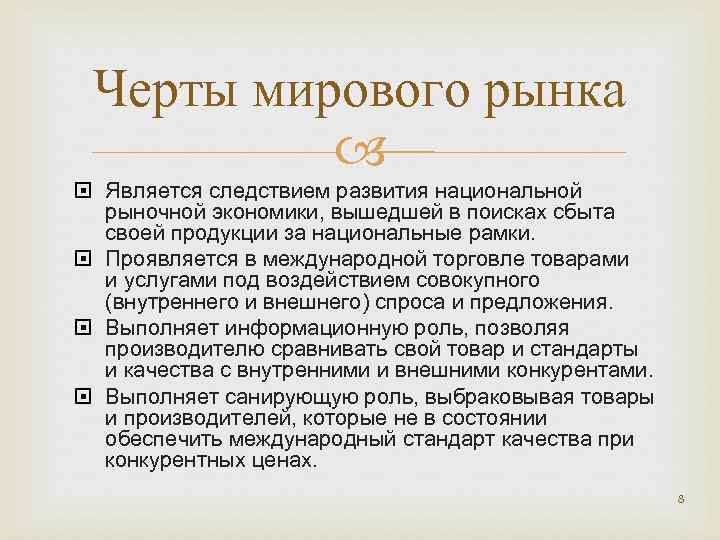 Черты мирового рынка

Является следствием развития национальной рыночной экономики, вышедшей в поисках сбыта своей продукции за национальные рамки.

Проявляется в международной торговле товарами и услугами под воздействием совокупного (внутреннего и внешнего) спроса и предложения.

Выполняет информационную роль, позволяя производителю сравнивать свой товар и стандарты и качества с внутренними и внешними конкурентами.

Выполняет санирующую роль, выбраковывая товары и производителей, которые не в состоянии обеспечить международный стандарт качества при конкурентных ценах.

8